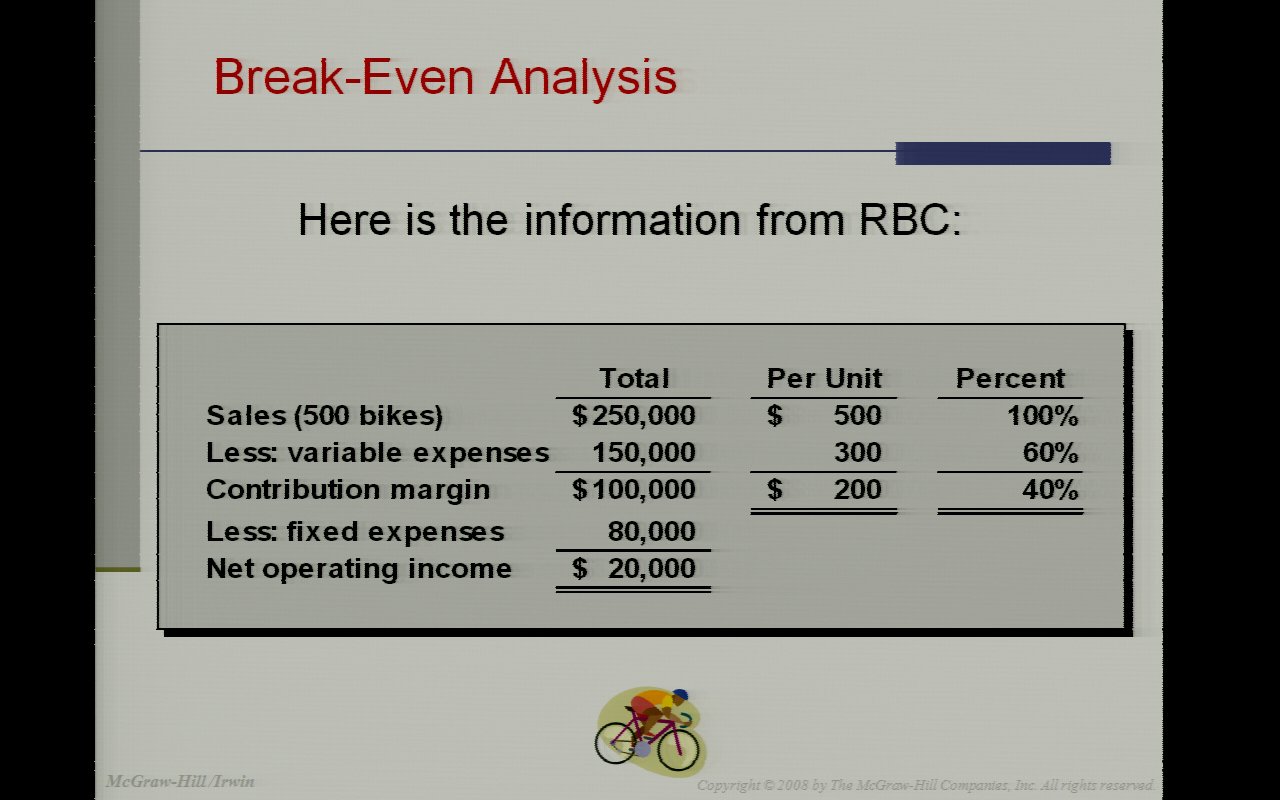 Break-Even Analysis

Here is the information from RBC:

| | Total | Per Unit | Percent |
|---|---|---|---|
| Sales (500 bikes) | $ 250,000 | $ 500 | 100% |
| Less: variable expenses | 150,000 | 300 | 60% |
| Contribution margin | $ 100,000 | $ 200 | 40% |
| Less: fixed expenses | 80,000 | | |
| Net operating income | $ 20,000 | | |

McGraw-Hill/Irwin

Copyright © 2008 by The McGraw-Hill Companies, Inc. All rights reserved.